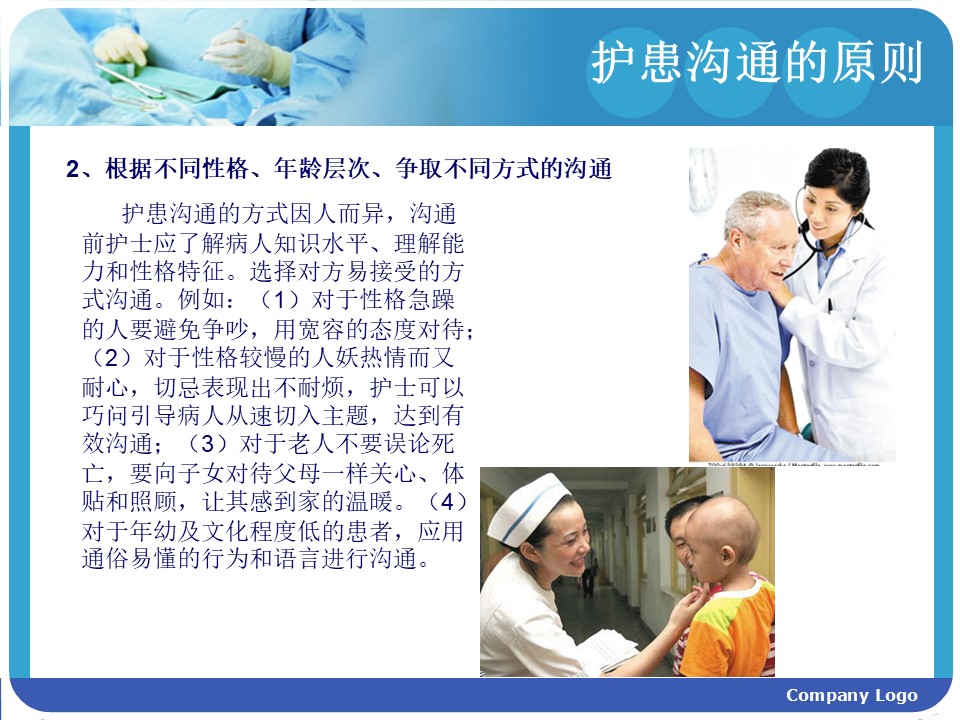 护患沟通的原则

2、根据不同性格、年龄层次、争取不同方式的沟通

护患沟通的方式因人而异，沟通前护士应了解病人知识水平、理解能力和性格特征。选择对方易接受的方式沟通。例如：（1）对于性格急躁的人要避免争吵，用宽容的态度对待；（2）对于性格较慢的人妖热情而又耐心，切忌表现出不耐烦，护士可以巧问引导病人从速切入主题，达到有效沟通；（3）对于老人不要误论死亡，要向子女对待父母一样关心、体贴和照顾，让其感到家的温暖。（4）对于年幼及文化程度低的患者，应用通俗易懂的行为和语言进行沟通。

Company Logo